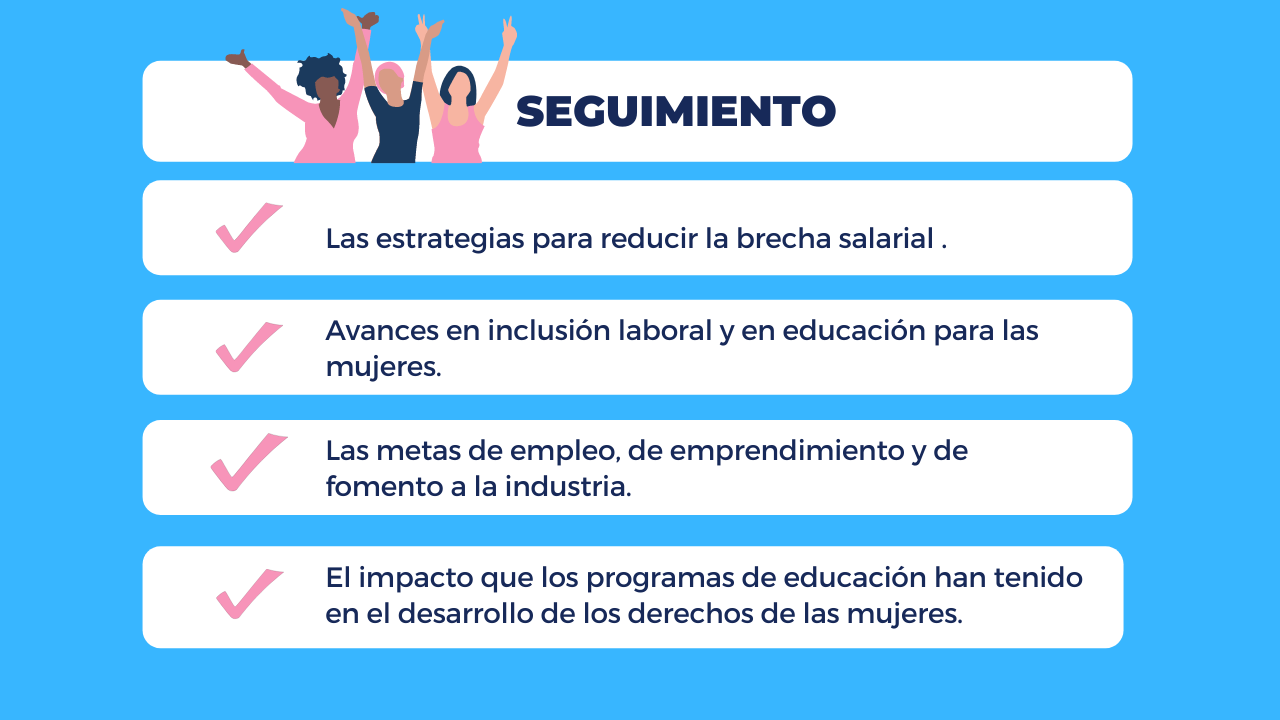 SEGUIMIENTO

Las estrategias para reducir la brecha salarial .

Avances en inclusión laboral y en educación para las mujeres.

Las metas de empleo, de emprendimiento y de fomento a la industria.

El impacto que los programas de educación han tenido en el desarrollo de los derechos de las mujeres.